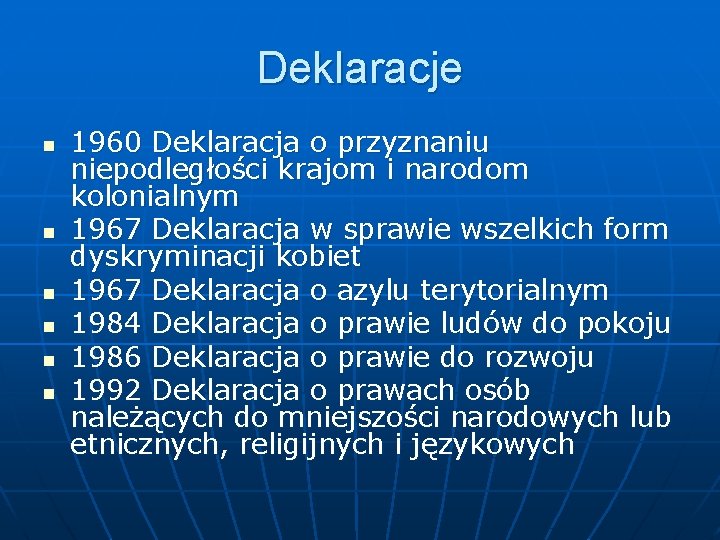 Deklaracje

- 1960 Deklaracja o przyznaniu niepodległości krajom i narodom kolonialnym
- 1967 Deklaracja w sprawie wszelkich form dyskryminacji kobiet
- 1967 Deklaracja o azylu terytorialnym
- 1984 Deklaracja o prawie ludów do pokoju
- 1986 Deklaracja o prawie do rozwoju
- 1992 Deklaracja o prawach osób należących do mniejszości narodowych lub etnicznych, religijnych i językowych